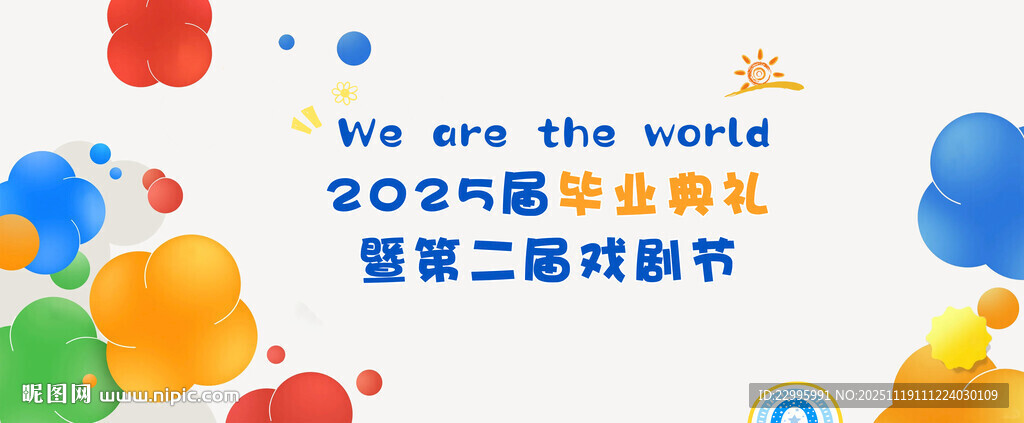 We are the world
2025届毕业典礼
暨第二届戏剧节

昵图网 www.nipic.com

ID:22995991 NO:20251119111224030109